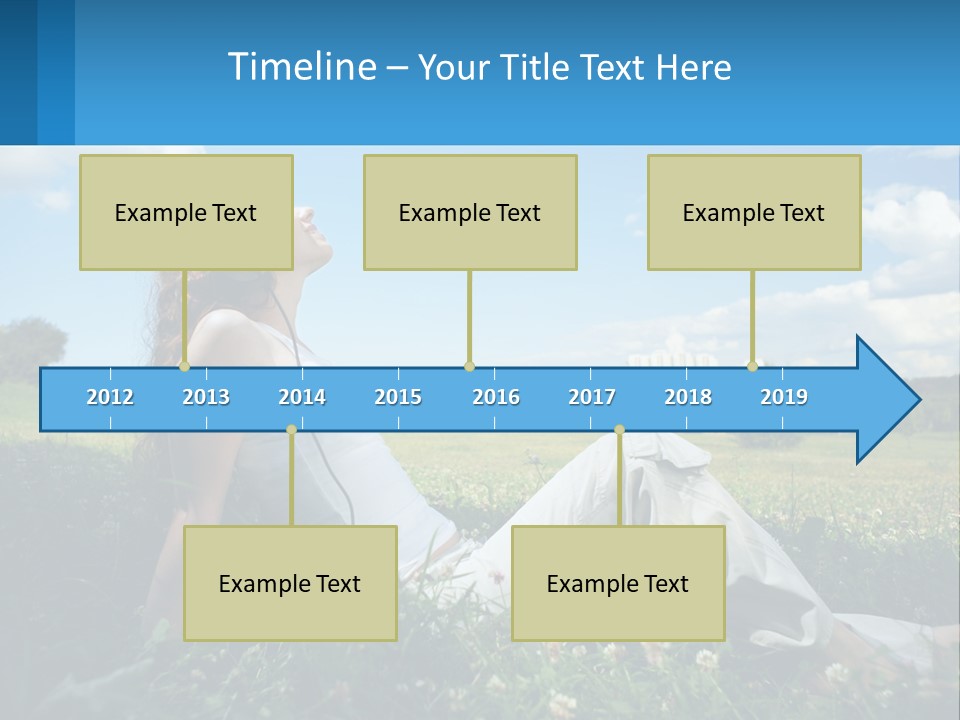 Timeline – Your Title Text Here

Example Text

Example Text

Example Text

2012 2013 2014 2015 2016 2017 2018 2019

Example Text

Example Text